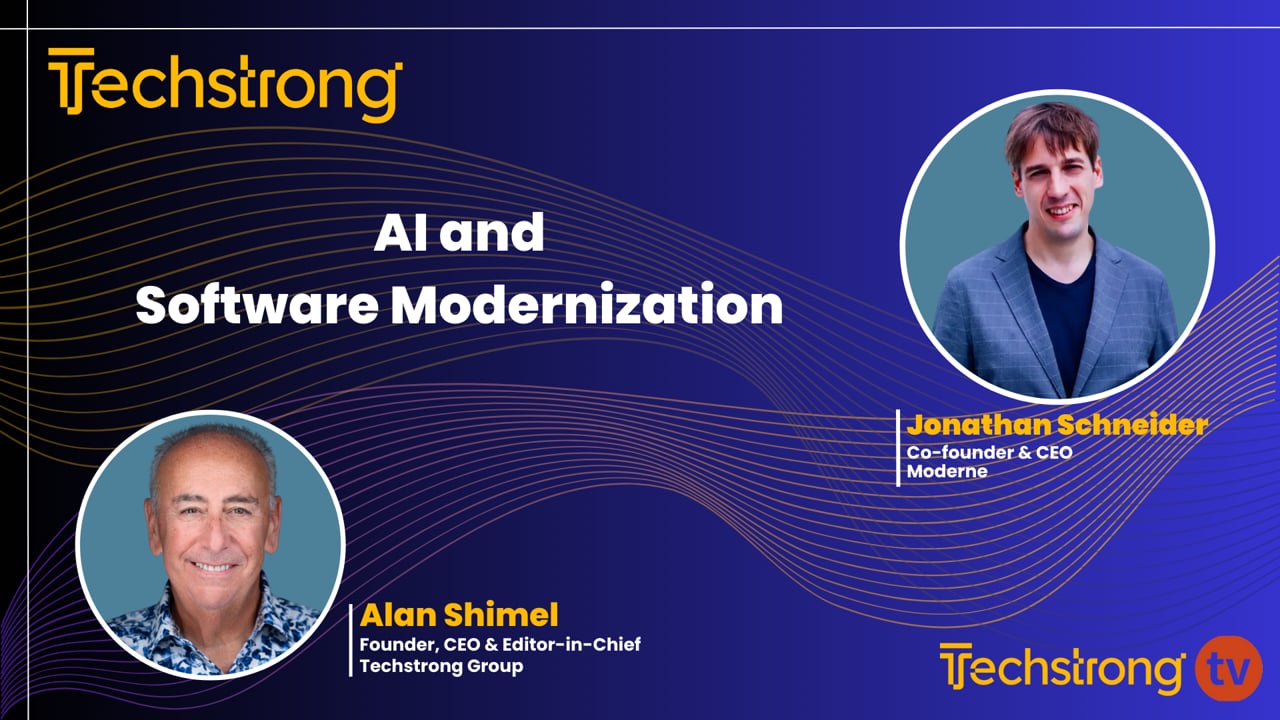 Techstrong

AI and
Software Modernization

Jonathan Schneider
Co-founder & CEO
Moderne

Alan Shimel
Founder, CEO & Editor-in-Chief
Techstrong Group

Techstrong tv